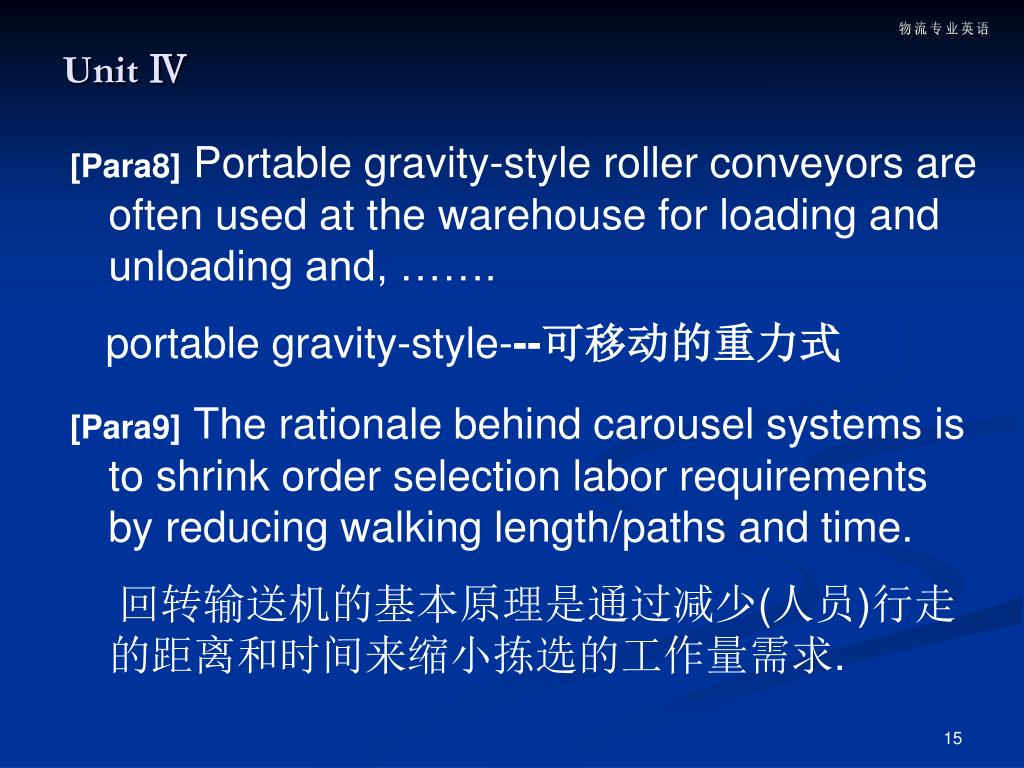 物流专业英语

Unit Ⅳ

[Para8] Portable gravity-style roller conveyors are often used at the warehouse for loading and unloading and, …….

portable gravity-style---可移动的重力式

[Para9] The rationale behind carousel systems is to shrink order selection labor requirements by reducing walking length/paths and time.

回转输送机的基本原理是通过减少(人员)行走的距离和时间来缩小拣选的工作量需求.

15